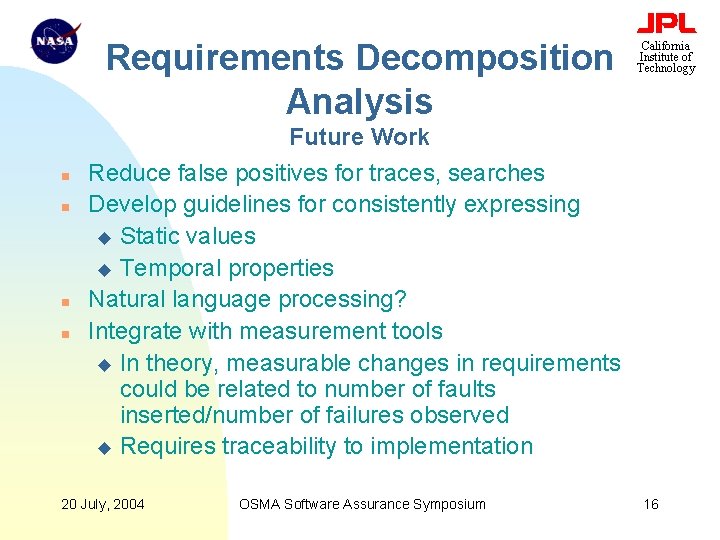 NASA

JPL
California Institute of Technology

Requirements Decomposition Analysis
Future Work

- Reduce false positives for traces, searches
- Develop guidelines for consistently expressing
  - Static values
  - Temporal properties
- Natural language processing?
- Integrate with measurement tools
  - In theory, measurable changes in requirements could be related to number of faults inserted/number of failures observed
  - Requires traceability to implementation

20 July, 2004

OSMA Software Assurance Symposium

16